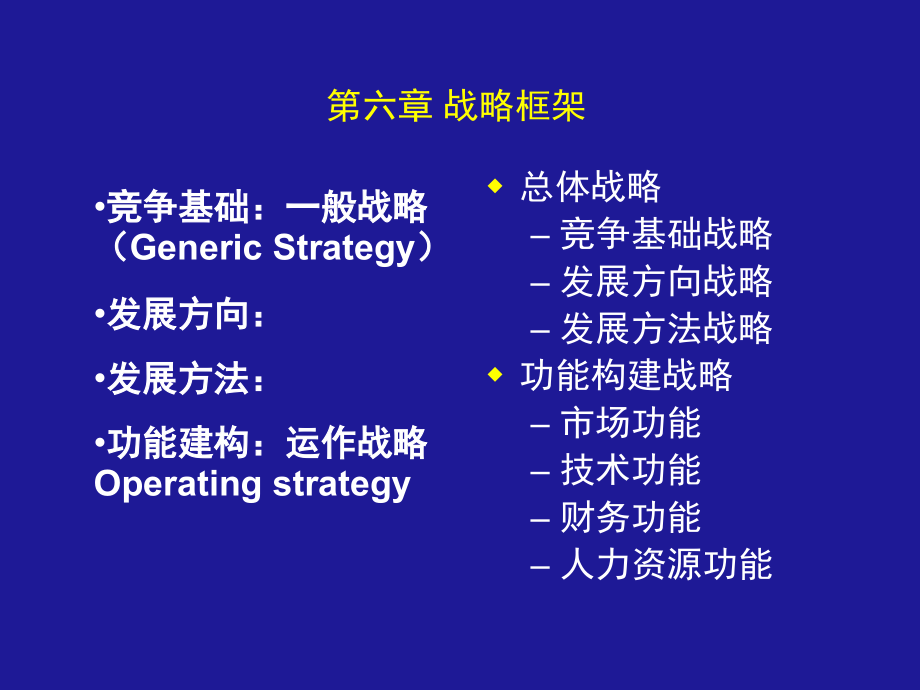 第六章 战略框架

•竞争基础：一般战略（Generic Strategy）

•发展方向：

•发展方法：

•功能建构：运作战略 Operating strategy

◆ 总体战略
– 竞争基础战略
– 发展方向战略
– 发展方法战略
◆ 功能构建战略
– 市场功能
– 技术功能
– 财务功能
– 人力资源功能